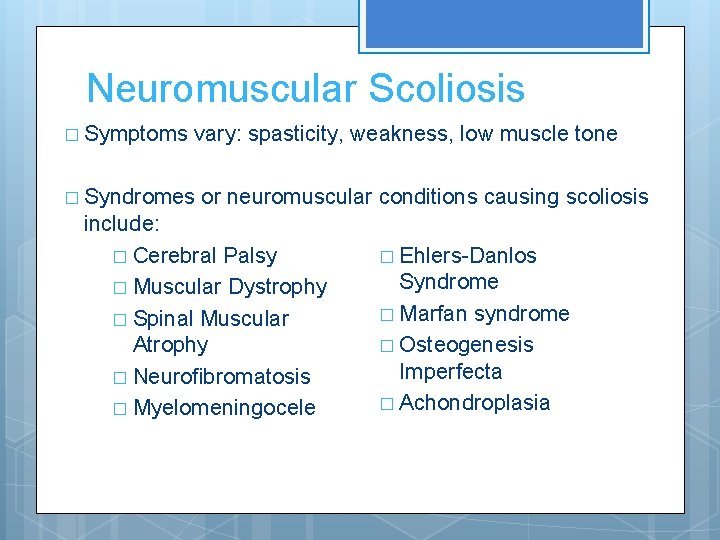 Neuromuscular Scoliosis

□ Symptoms vary: spasticity, weakness, low muscle tone

□ Syndromes or neuromuscular conditions causing scoliosis include:

□ Cerebral Palsy
□ Muscular Dystrophy
□ Spinal Muscular Atrophy
□ Neurofibromatosis
□ Myelomeningocele

□ Ehlers-Danlos Syndrome
□ Marfan syndrome
□ Osteogenesis Imperfecta
□ Achondroplasia